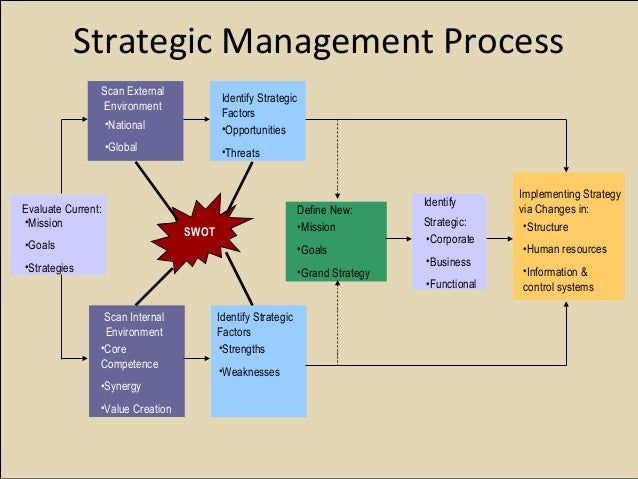 Strategic Management Process

Evaluate Current:
•Mission
•Goals
•Strategies

Scan External Environment
•National
•Global

Identify Strategic Factors
•Opportunities
•Threats

SWOT

Scan Internal Environment
•Core Competence
•Synergy
•Value Creation

Identify Strategic Factors
•Strengths
•Weaknesses

Define New:
•Mission
•Goals
•Grand Strategy

Identify Strategic:
•Corporate
•Business
•Functional

Implementing Strategy via Changes in:
•Structure
•Human resources
•Information & control systems